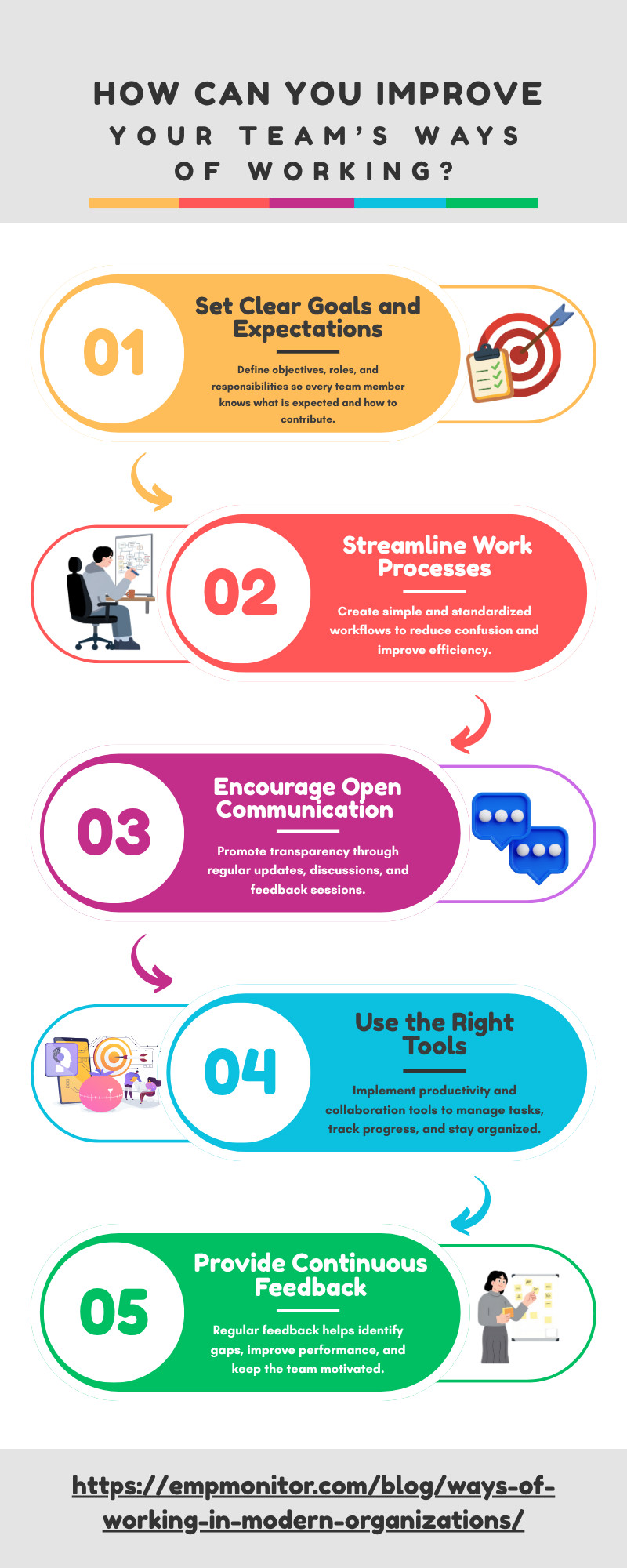 HOW CAN YOU IMPROVE YOUR TEAM'S WAYS OF WORKING?

01

Set Clear Goals and Expectations

Define objectives, roles, and responsibilities so every team member knows what is expected and how to contribute.

02

Streamline Work Processes

Create simple and standardized workflows to reduce confusion and improve efficiency.

03

Encourage Open Communication

Promote transparency through regular updates, discussions, and feedback sessions.

04

Use the Right Tools

Implement productivity and collaboration tools to manage tasks, track progress, and stay organized.

05

Provide Continuous Feedback

Regular feedback helps identify gaps, improve performance, and keep the team motivated.

https://empmonitor.com/blog/ways-of-working-in-modern-organizations/